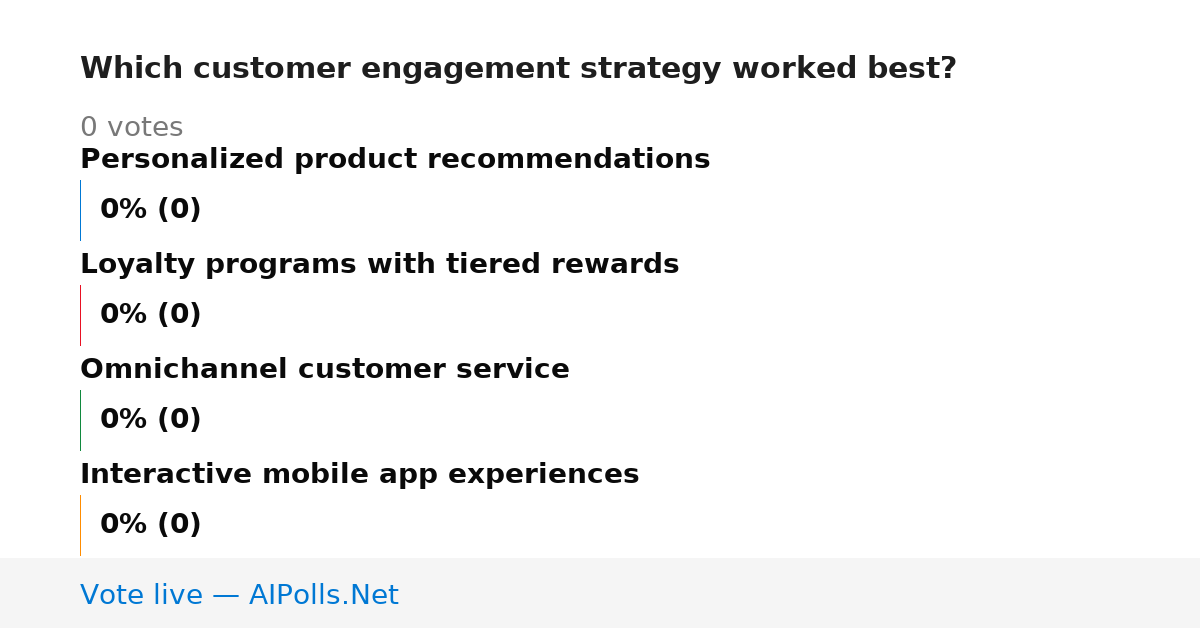 Which customer engagement strategy worked best?

0 votes

Personalized product recommendations

0% (0)

Loyalty programs with tiered rewards

0% (0)

Omnichannel customer service

0% (0)

Interactive mobile app experiences

0% (0)

Vote live — AIPolls.Net